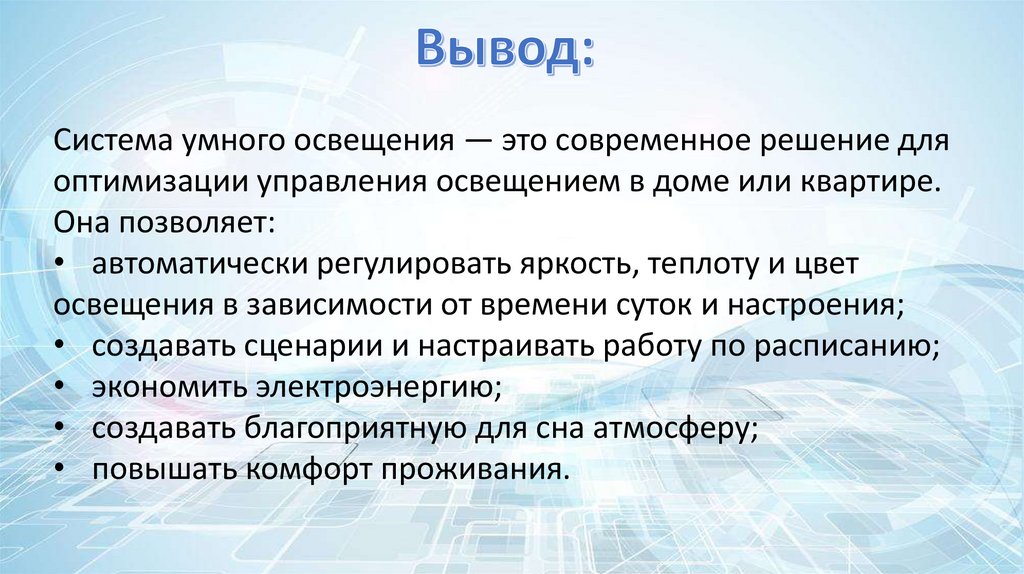 Вывод:

Система умного освещения — это современное решение для оптимизации управления освещением в доме или квартире. Она позволяет:
• автоматически регулировать яркость, теплоту и цвет освещения в зависимости от времени суток и настроения;
• создавать сценарии и настраивать работу по расписанию;
• экономить электроэнергию;
• создавать благоприятную для сна атмосферу;
• повышать комфорт проживания.